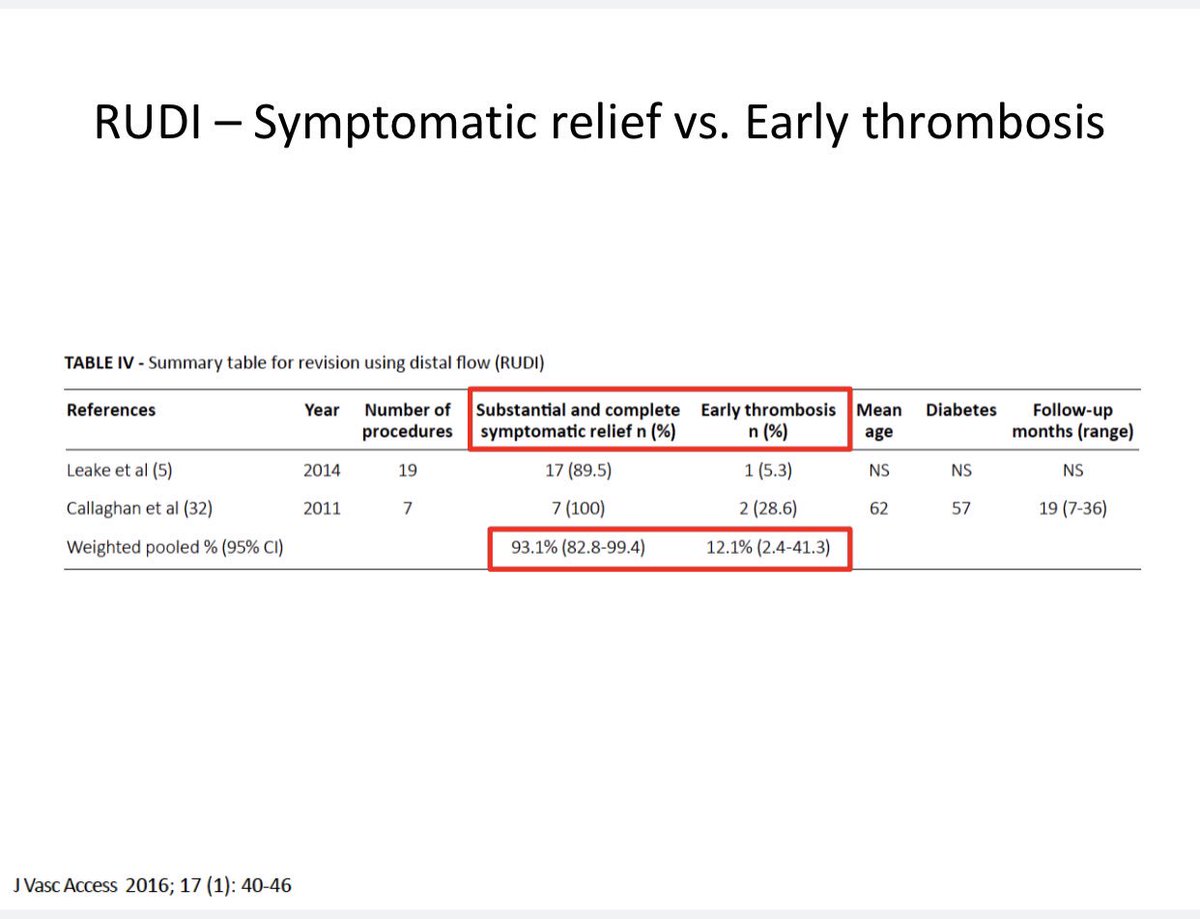 RUDI – Symptomatic relief vs. Early thrombosis

TABLE IV - Summary table for revision using distal flow (RUDI)

| References | Year | Number of procedures | Substantial and complete symptomatic relief n (%) | Early thrombosis n (%) | Mean age | Diabetes | Follow-up months (range) |
|---|---|---|---|---|---|---|---|
| Leake et al (5) | 2014 | 19 | 17 (89.5) | 1 (5.3) | NS | NS | NS |
| Callaghan et al (32) | 2011 | 7 | 7 (100) | 2 (28.6) | 62 | 57 | 19 (7-36) |
| Weighted pooled % (95% CI) | | | 93.1% (82.8-99.4) | 12.1% (2.4-41.3) | | | |

J Vasc Access 2016; 17 (1): 40-46